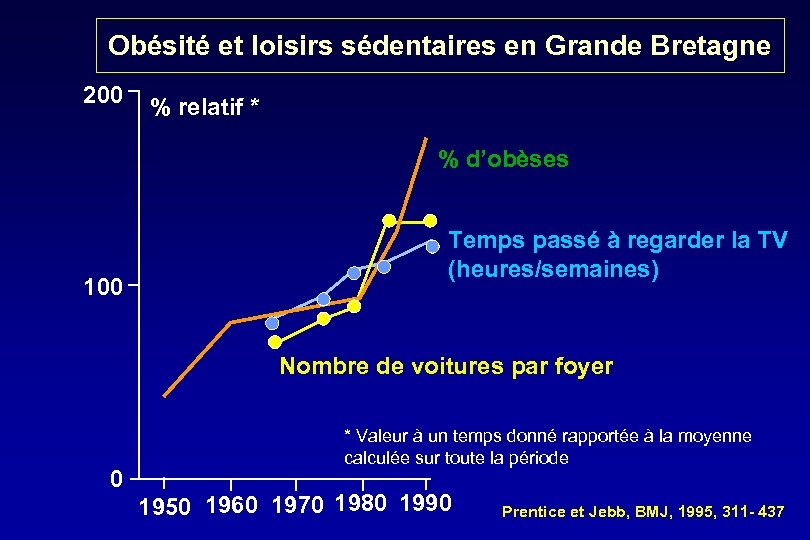 Obésité et loisirs sédentaires en Grande Bretagne

200
% relatif *

% d'obèses

Temps passé à regarder la TV (heures/semaines)

100

Nombre de voitures par foyer

* Valeur à un temps donné rapportée à la moyenne calculée sur toute la période

0
1950 1960 1970 1980 1990

Prentice et Jebb, BMJ, 1995, 311- 437